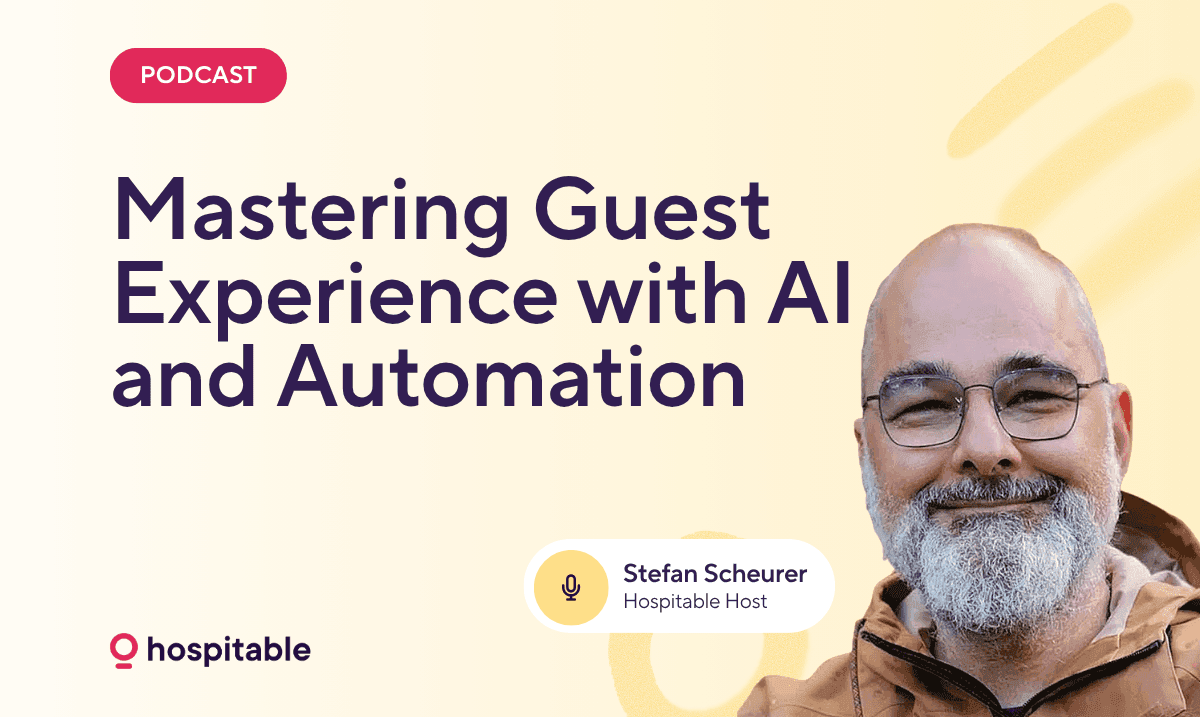 PODCAST

Mastering Guest Experience with AI and Automation

Stefan Scheurer
Hospitable Host

hospitable